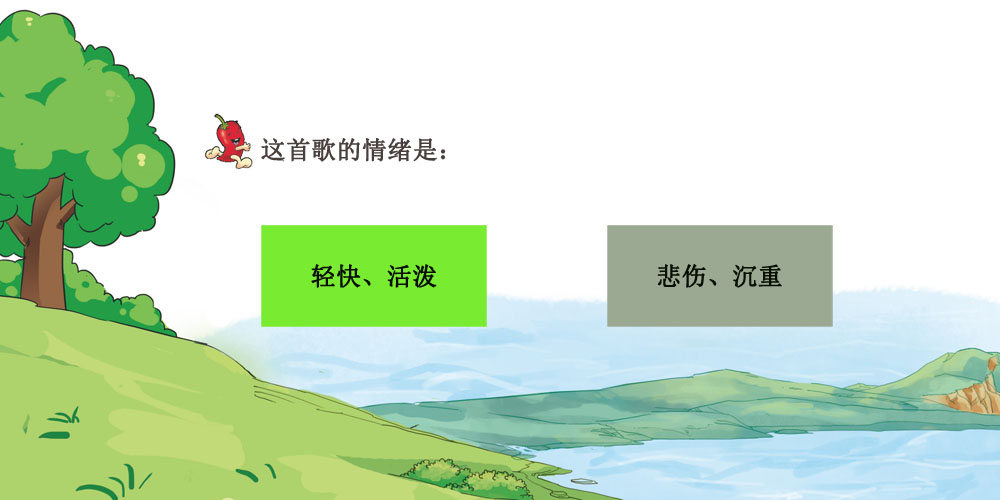 这首歌的情绪是：

轻快、活泼

悲伤、沉重